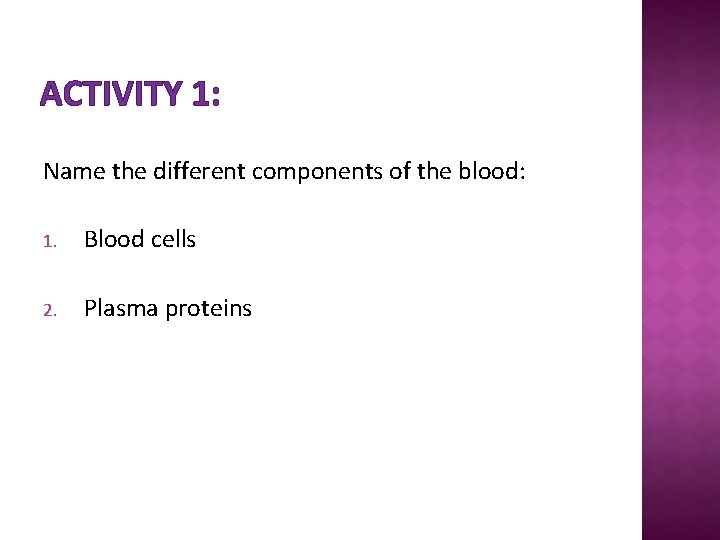 ACTIVITY 1:

Name the different components of the blood:

1. Blood cells

2. Plasma proteins